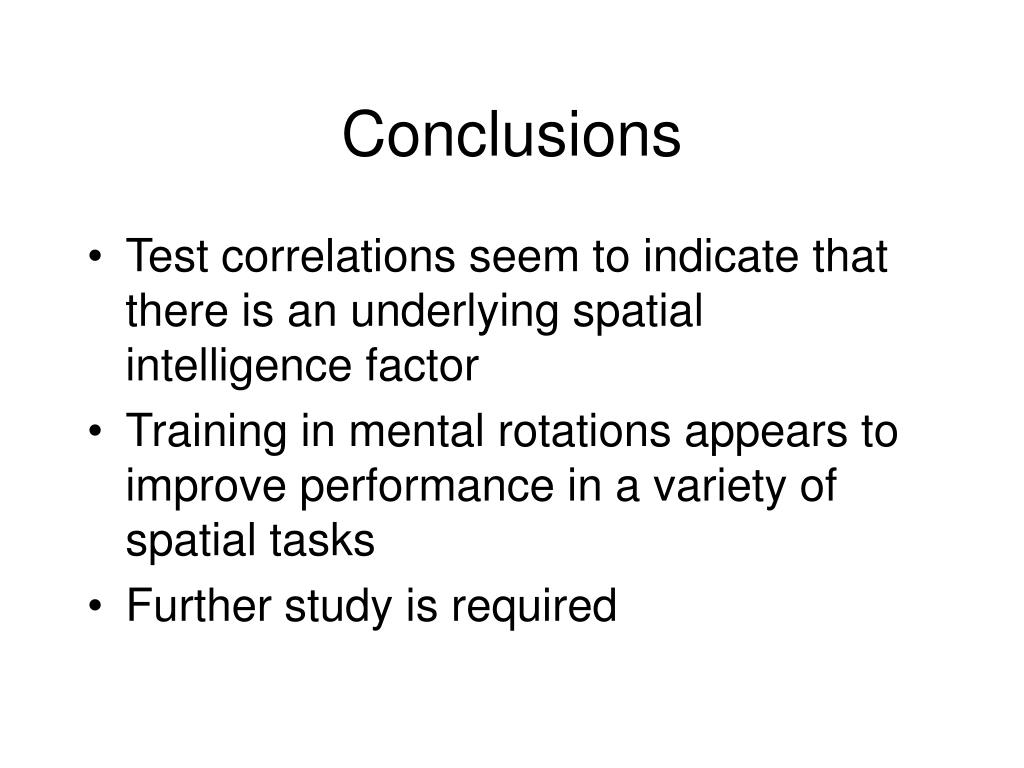 Conclusions

• Test correlations seem to indicate that there is an underlying spatial intelligence factor
• Training in mental rotations appears to improve performance in a variety of spatial tasks
• Further study is required